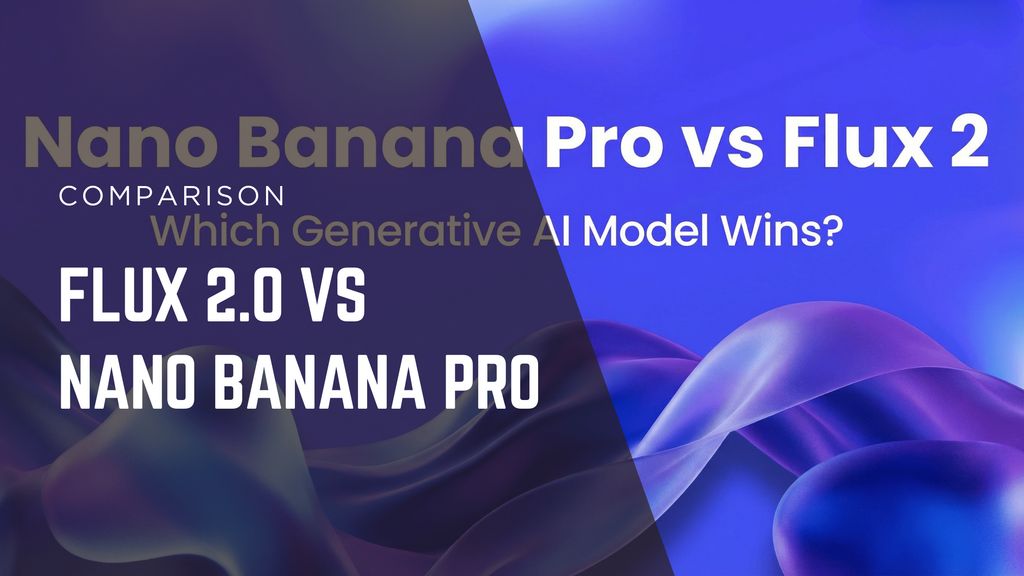 Nano Banana Pro vs Flux 2

COMPARISON

Which Generative AI Model Wins?

FLUX 2.0 VS
NANO BANANA PRO